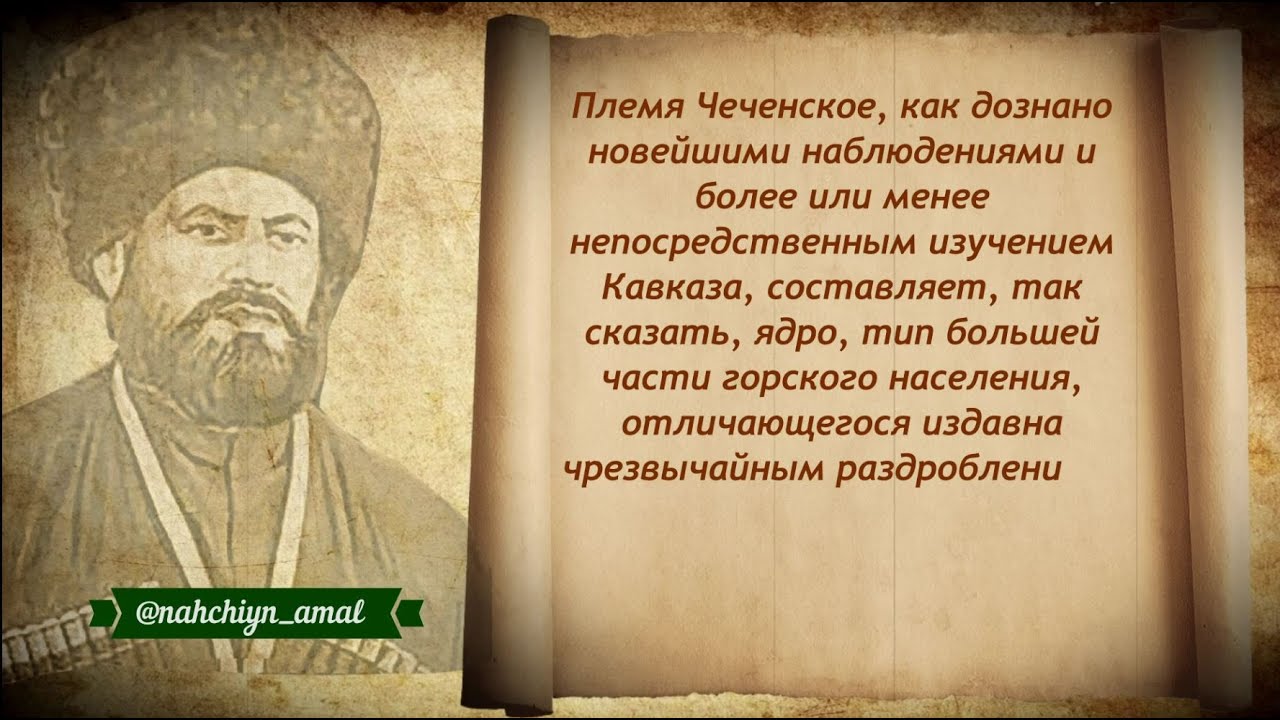 Племя Чеченское, как дознано новейшими наблюдениями и более или менее непосредственным изучением Кавказа, составляет, так сказать, ядро, тип большей части горского населения, отличающегося издавна чрезвычайным раздроблени

@nahchiyn_amal